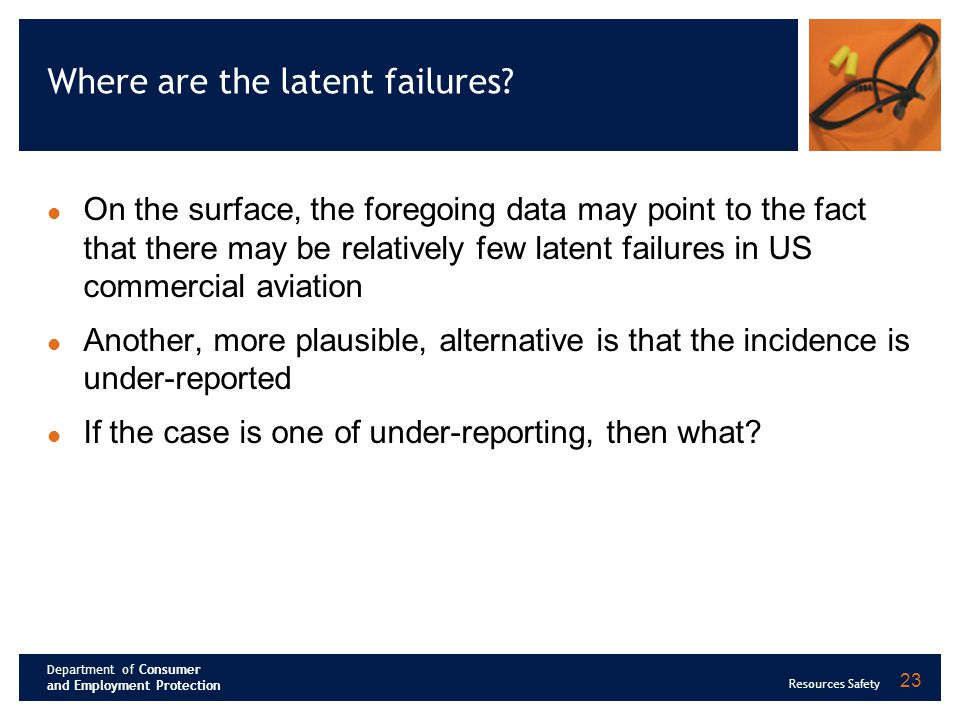 Where are the latent failures?

- On the surface, the foregoing data may point to the fact that there may be relatively few latent failures in US commercial aviation
- Another, more plausible, alternative is that the incidence is under-reported
- If the case is one of under-reporting, then what?

Department of Consumer and Employment Protection

Resources Safety 23